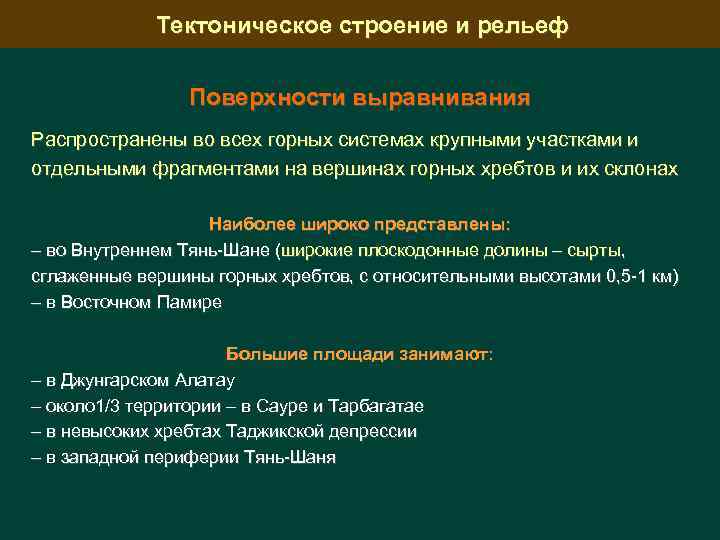 Тектоническое строение и рельеф

Поверхности выравнивания

Распространены во всех горных системах крупными участками и отдельными фрагментами на вершинах горных хребтов и их склонах

Наиболее широко представлены:
– во Внутреннем Тянь-Шане (широкие плоскодонные долины – сырты, сглаженные вершины горных хребтов, с относительными высотами 0,5-1 км)
– в Восточном Памире

Большие площади занимают:
– в Джунгарском Алатау
– около1/3 территории – в Сауре и Тарбагатае
– в невысоких хребтах Таджикской депрессии
– в западной периферии Тянь-Шаня